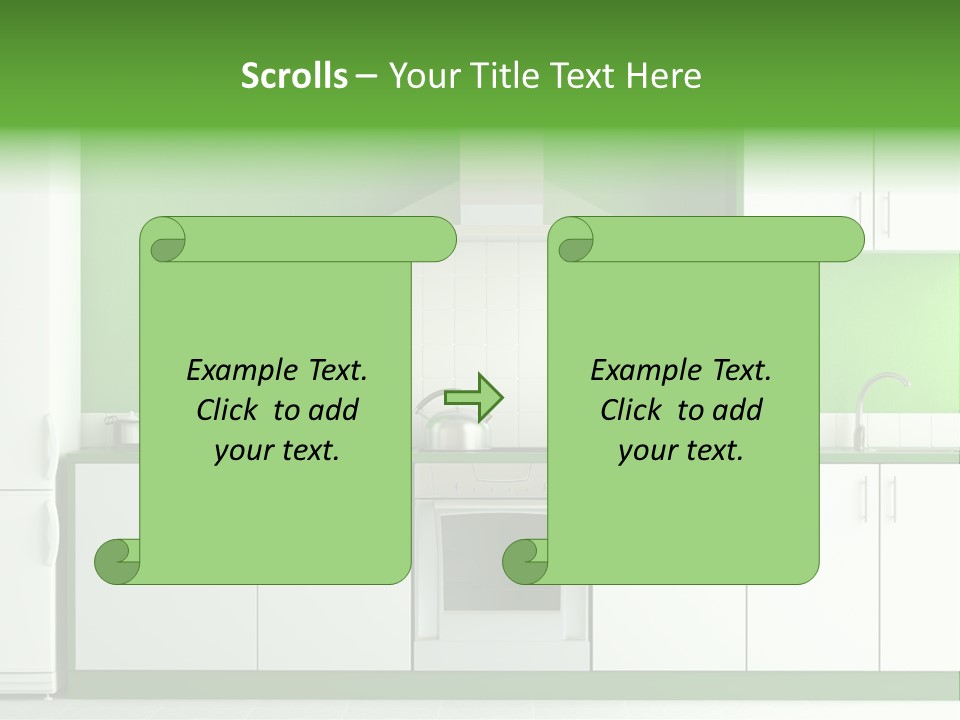 Scrolls – Your Title Text Here

Example Text. Click to add your text.

Example Text. Click to add your text.